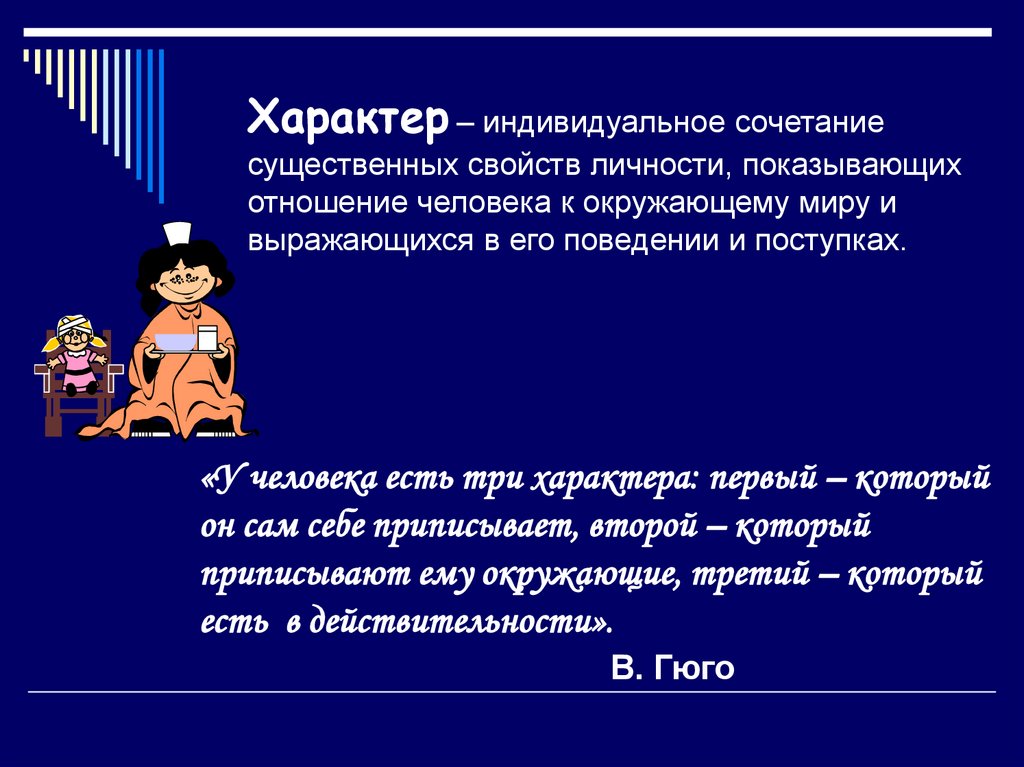 Характер – индивидуальное сочетание существенных свойств личности, показывающих отношение человека к окружающему миру и выражающихся в его поведении и поступках.

«У человека есть три характера: первый – который он сам себе приписывает, второй – который приписывают ему окружающие, третий – который есть в действительности».

В. Гюго